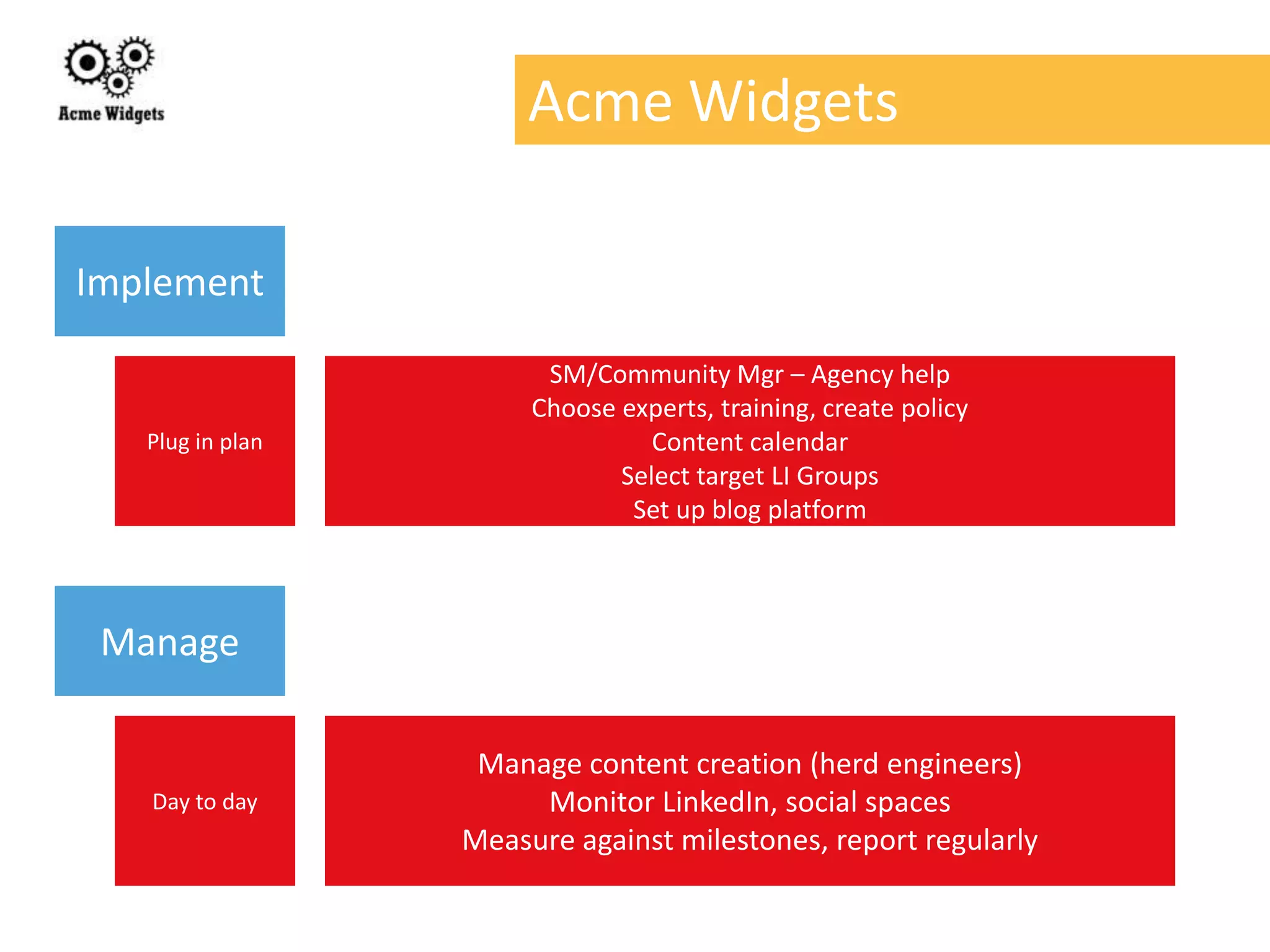 Acme Widgets

Acme Widgets

Implement

Plug in plan

SM/Community Mgr – Agency help
Choose experts, training, create policy
Content calendar
Select target LI Groups
Set up blog platform

Manage

Day to day

Manage content creation (herd engineers)
Monitor LinkedIn, social spaces
Measure against milestones, report regularly